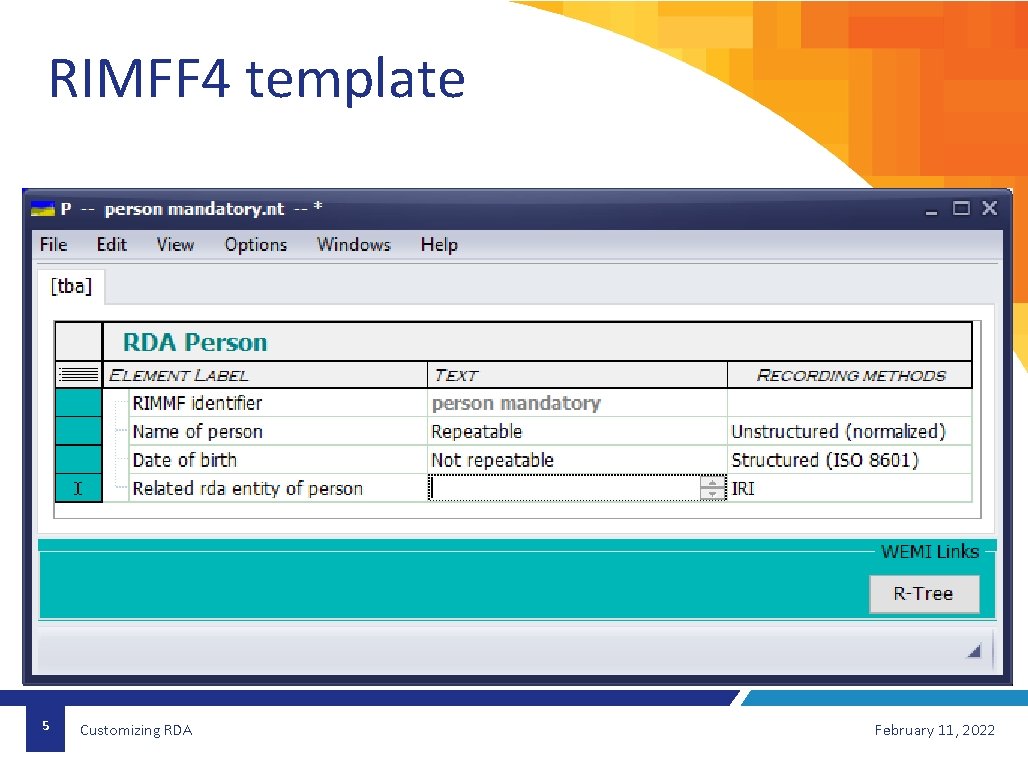 RIMFF4 template

P -- person mandatory.nt -- *

File Edit View Options Windows Help

[tba]

RDA Person

| ELEMENT LABEL | TEXT | RECORDING METHODS |
|---|---|---|
| RIMMF identifier | person mandatory | |
| Name of person | Repeatable | Unstructured (normalized) |
| Date of birth | Not repeatable | Structured (ISO 8601) |
| Related rda entity of person | | IRI |

WEMI Links

R-Tree

5

Customizing RDA

February 11, 2022